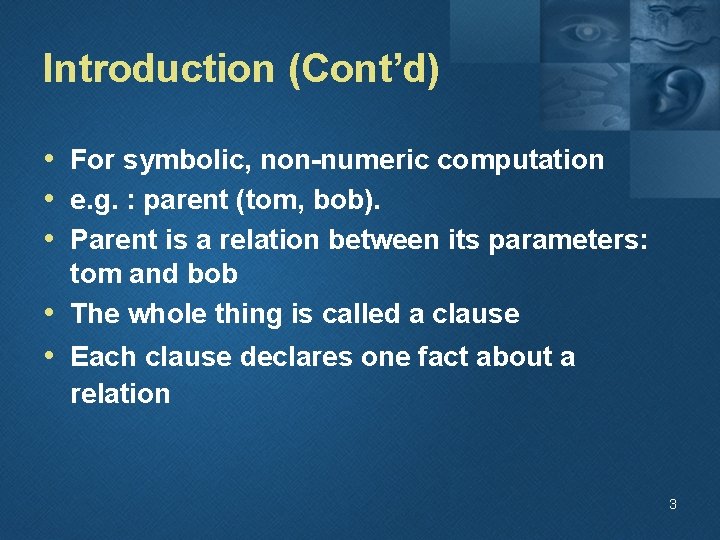 Introduction (Cont’d)

• For symbolic, non-numeric computation
• e.g. : parent (tom, bob).
• Parent is a relation between its parameters: tom and bob
• The whole thing is called a clause
• Each clause declares one fact about a relation

3